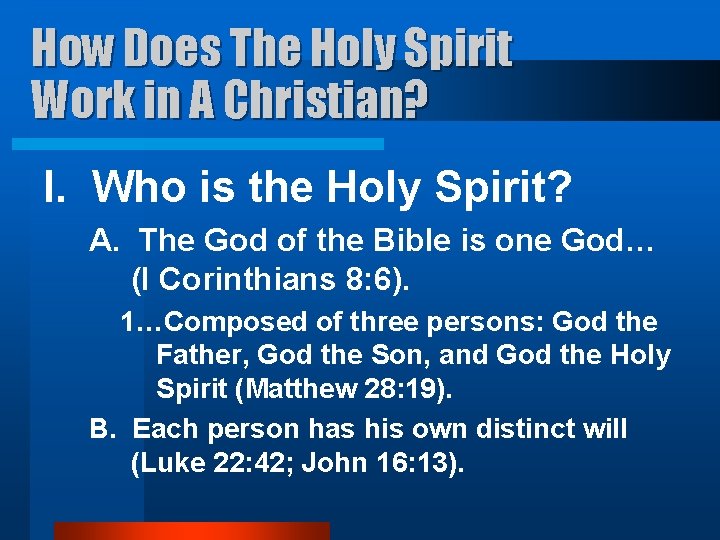 How Does The Holy Spirit Work in A Christian?

I. Who is the Holy Spirit?

A. The God of the Bible is one God… (I Corinthians 8:6).

1…Composed of three persons: God the Father, God the Son, and God the Holy Spirit (Matthew 28:19).

B. Each person has his own distinct will (Luke 22:42; John 16:13).